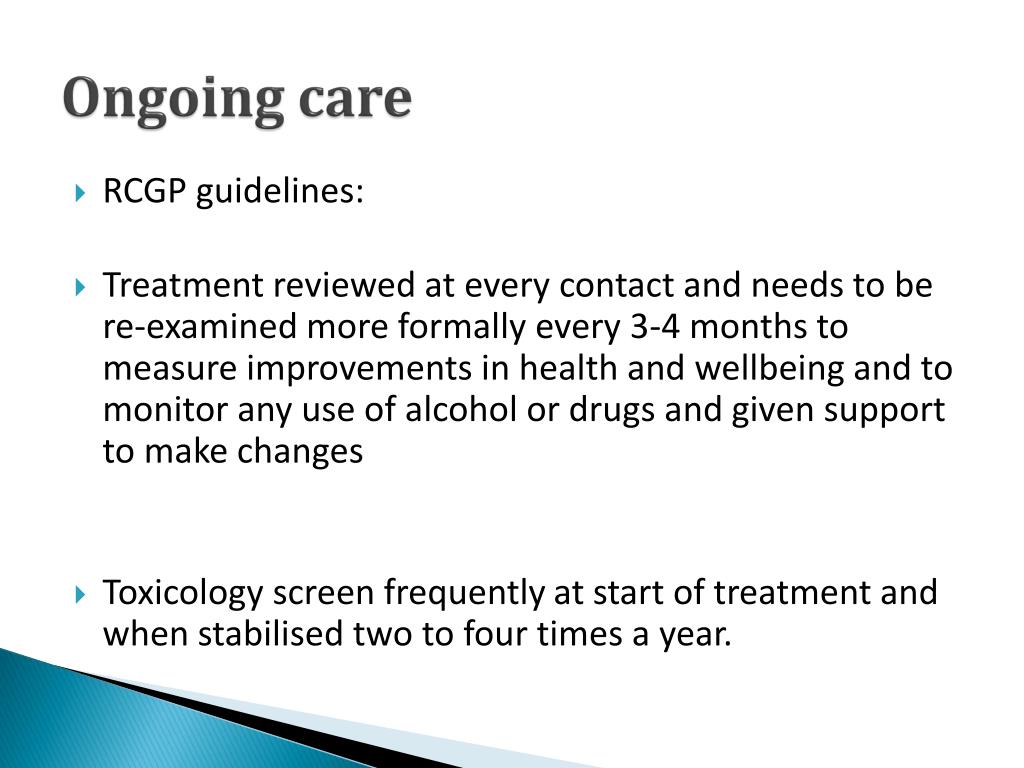 Ongoing care

RCGP guidelines:

Treatment reviewed at every contact and needs to be re-examined more formally every 3-4 months to measure improvements in health and wellbeing and to monitor any use of alcohol or drugs and given support to make changes

Toxicology screen frequently at start of treatment and when stabilised two to four times a year.